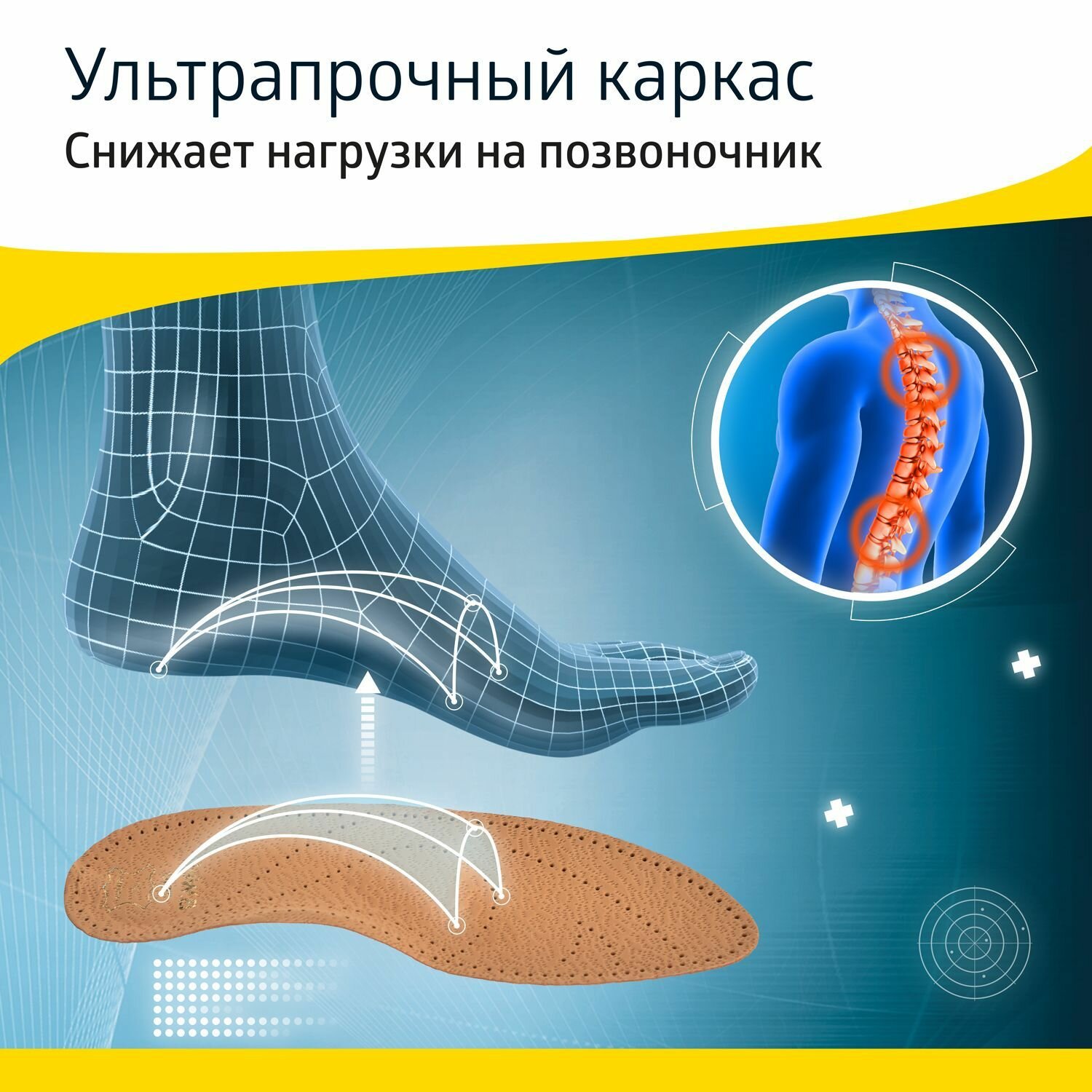 Ультрапрочный каркас
Снижает нагрузки на позвоночник